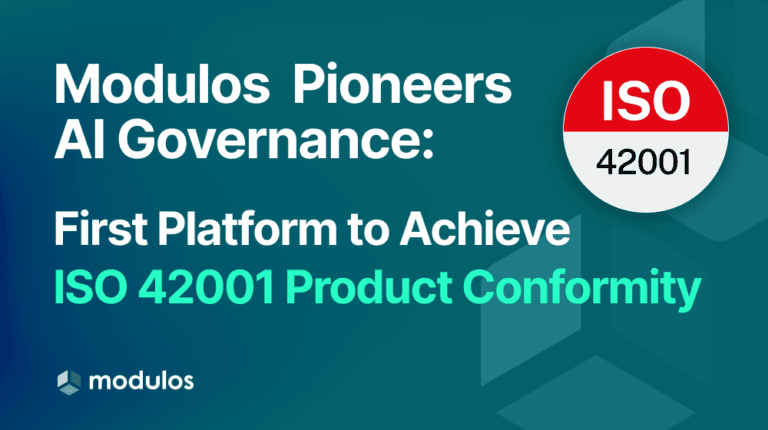 Modulos Pioneers AI Governance:

ISO
42001

First Platform to Achieve ISO 42001 Product Conformity

modulos